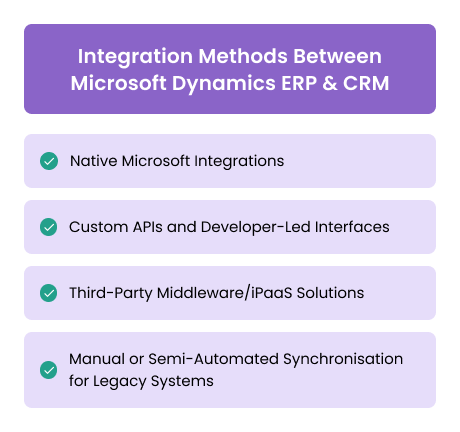 Integration Methods Between Microsoft Dynamics ERP & CRM

Native Microsoft Integrations

Custom APIs and Developer-Led Interfaces

Third-Party Middleware/iPaaS Solutions

Manual or Semi-Automated Synchronisation for Legacy Systems